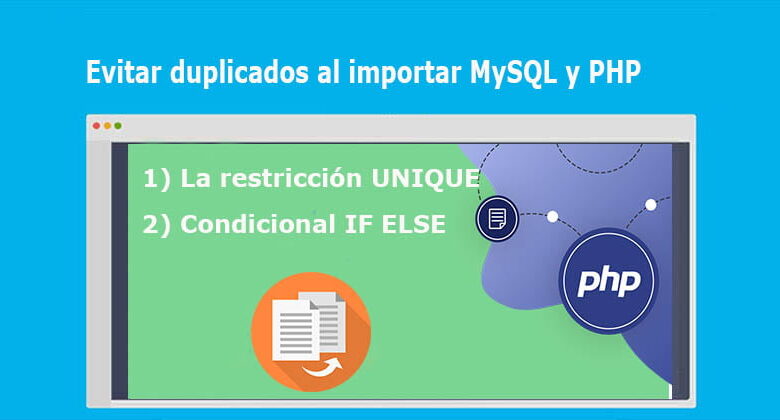 Evitar duplicados al importar MySQL y PHP

1) La restricción UNIQUE

2) Condicional IF ELSE

php